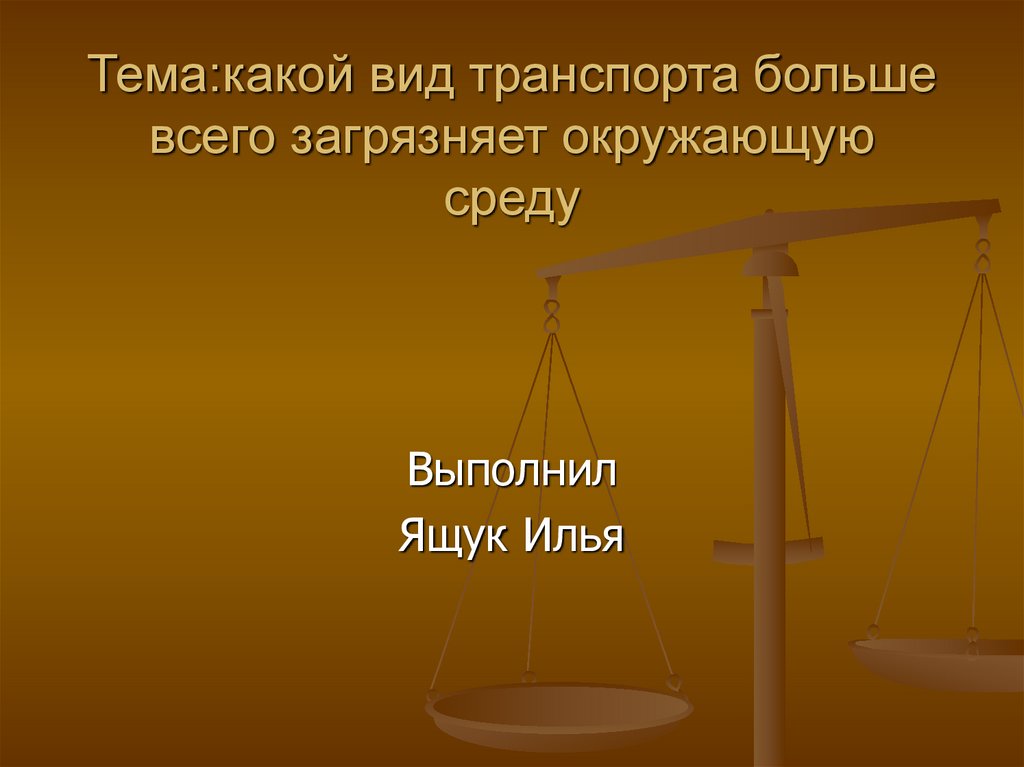 Тема:какой вид транспорта больше всего загрязняет окружающую среду

Выполнил
Ящук Илья